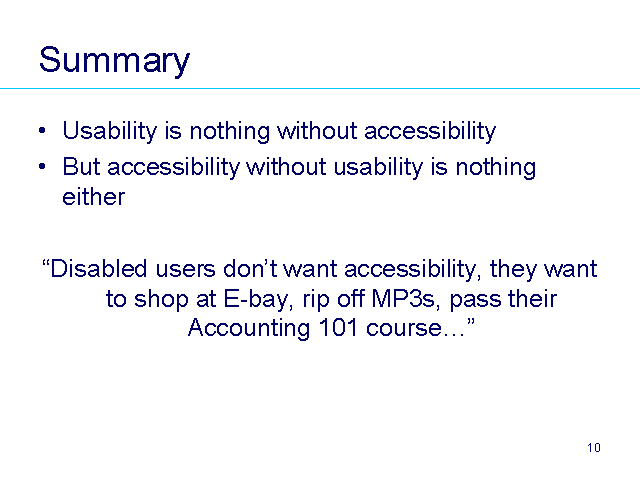 Summary

• Usability is nothing without accessibility
• But accessibility without usability is nothing either

“Disabled users don’t want accessibility, they want to shop at E-bay, rip off MP3s, pass their Accounting 101 course…”

10